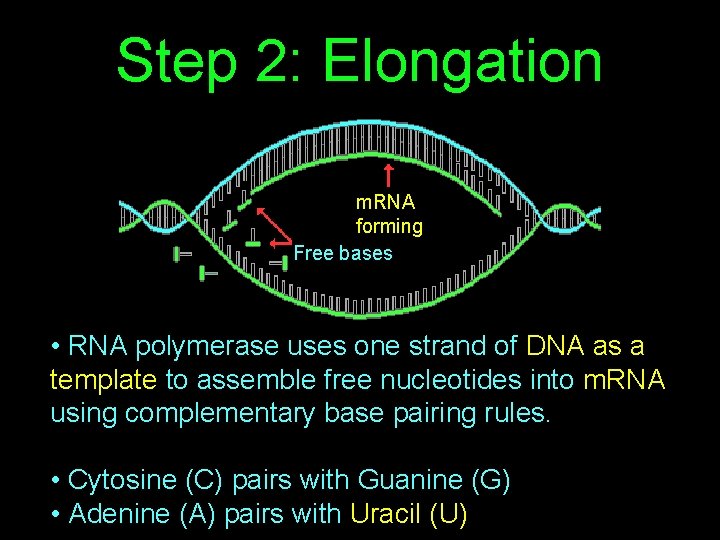 Step 2: Elongation

mRNA forming

Free bases

• RNA polymerase uses one strand of DNA as a template to assemble free nucleotides into mRNA using complementary base pairing rules.

• Cytosine (C) pairs with Guanine (G)
• Adenine (A) pairs with Uracil (U)